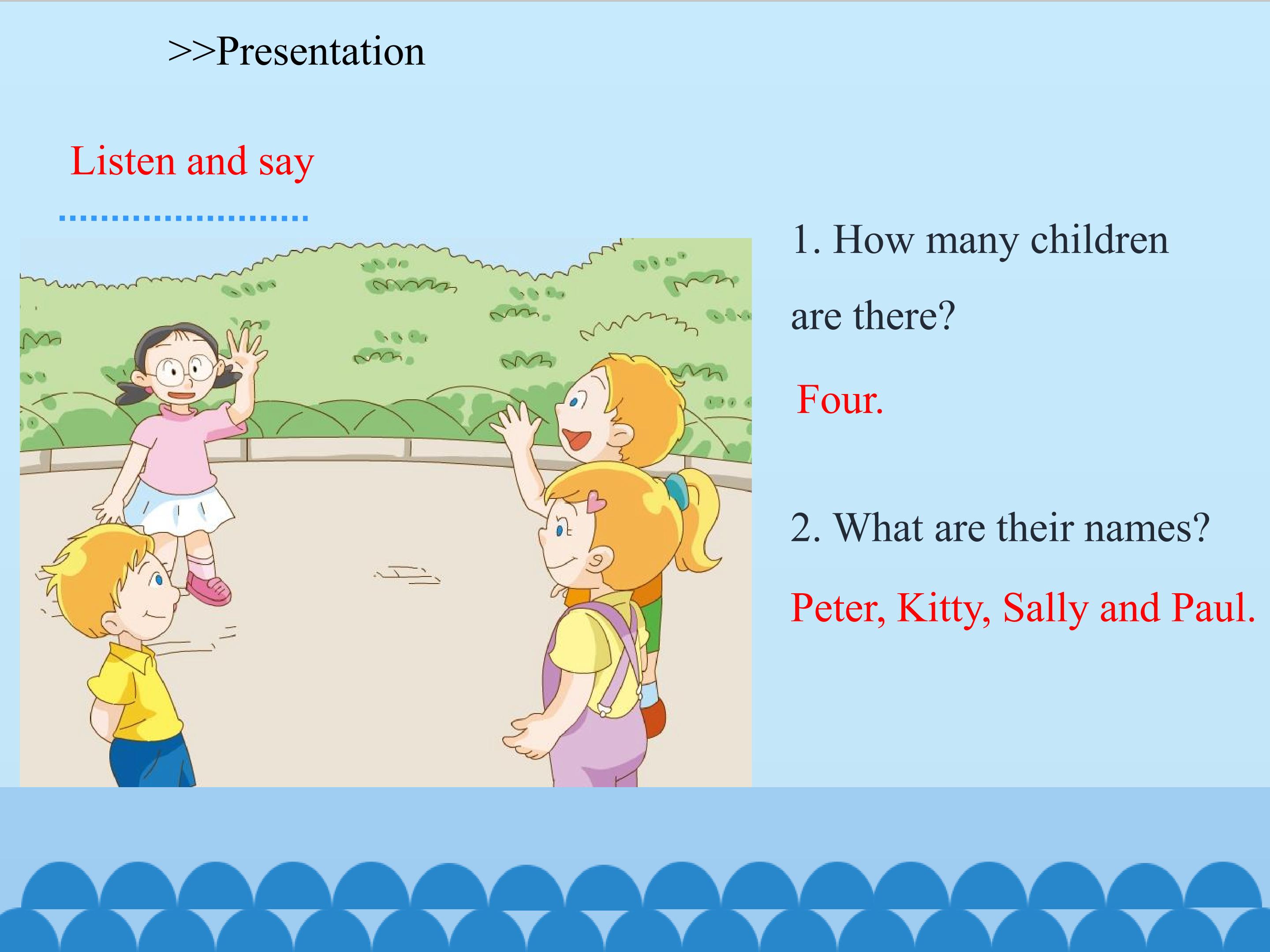 >>Presentation

Listen and say

1. How many children are there?

Four.

2. What are their names?

Peter, Kitty, Sally and Paul.